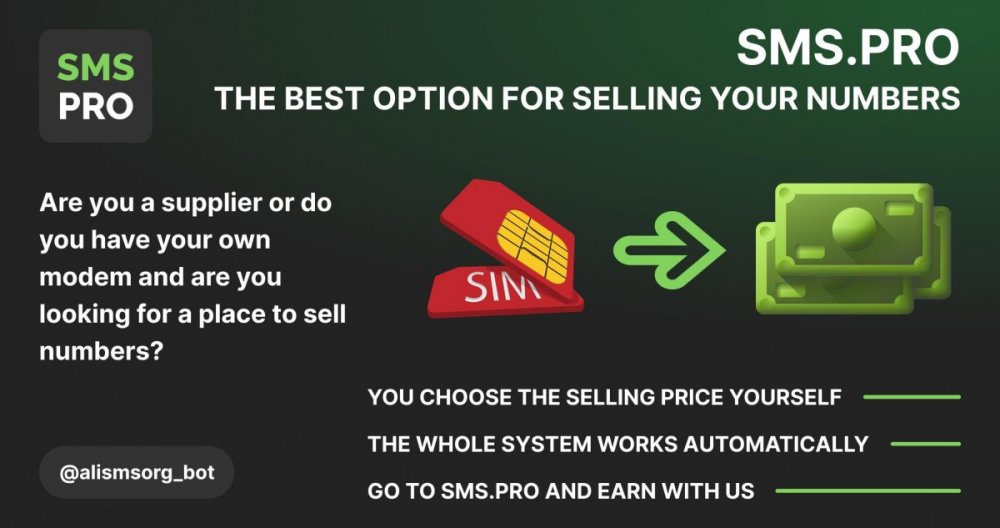 SMS
PRO

SMS.PRO
THE BEST OPTION FOR SELLING YOUR NUMBERS

Are you a supplier or do you have your own modem and are you looking for a place to sell numbers?

SIM

YOU CHOOSE THE SELLING PRICE YOURSELF

THE WHOLE SYSTEM WORKS AUTOMATICALLY

GO TO SMS.PRO AND EARN WITH US

@alismsorg_bot